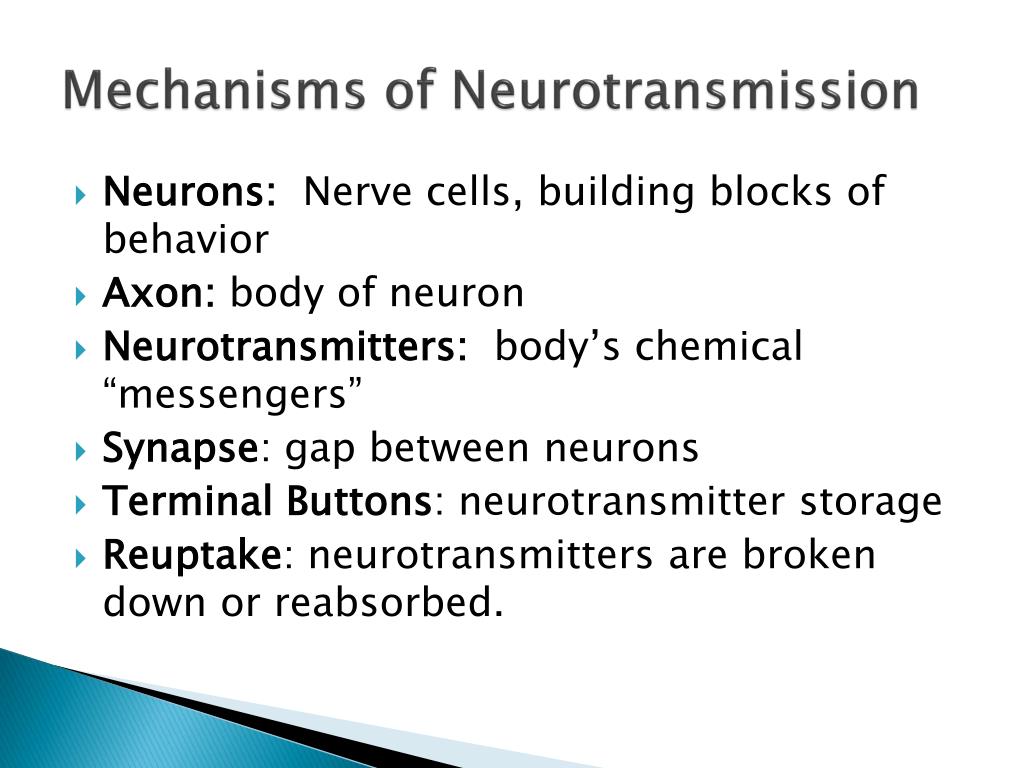 Mechanisms of Neurotransmission

Neurons: Nerve cells, building blocks of behavior

Axon: body of neuron

Neurotransmitters: body’s chemical “messengers”

Synapse: gap between neurons

Terminal Buttons: neurotransmitter storage

Reuptake: neurotransmitters are broken down or reabsorbed.